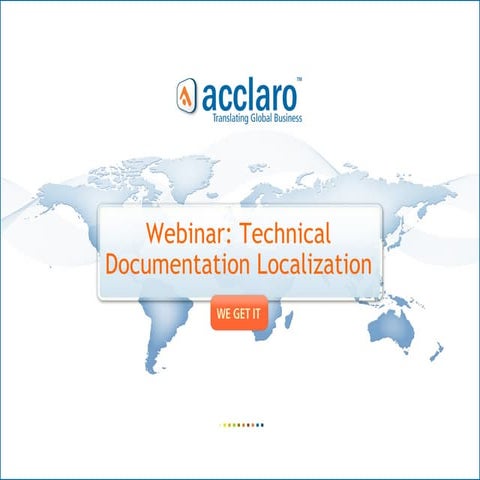 acclaro™
Translating Global Business

Webinar: Technical Documentation Localization

WE GET IT